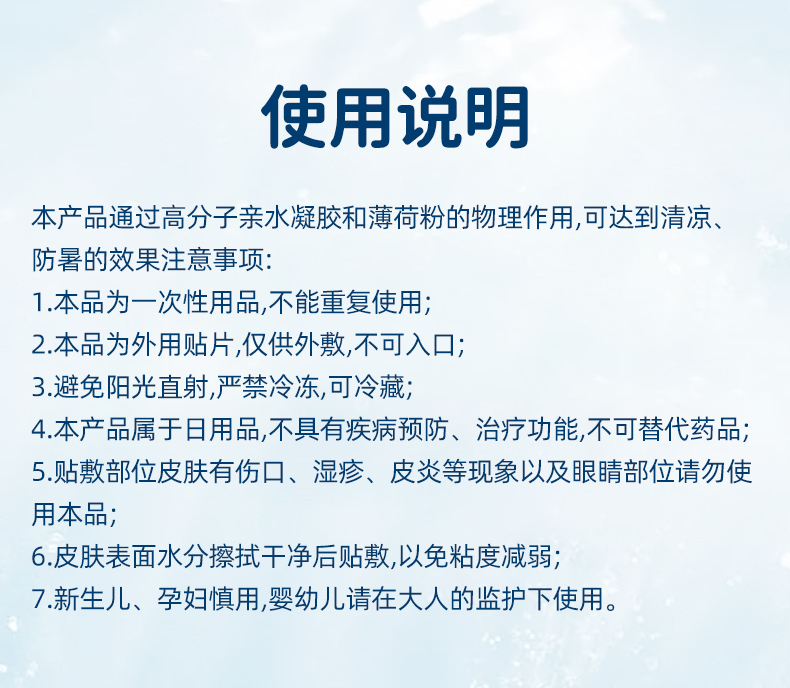 使用说明

本产品通过高分子亲水凝胶和薄荷粉的物理作用,可达到清凉、防暑的效果注意事项:

1.本品为一次性用品,不能重复使用;

2.本品为外用贴片,仅供外敷,不可入口;

3.避免阳光直射,严禁冷冻,可冷藏;

4.本产品属于日用品,不具有疾病预防、治疗功能,不可替代药品;

5.贴敷部位皮肤有伤口、湿疹、皮炎等现象以及眼睛部位请勿使用本品;

6.皮肤表面水分擦拭干净后贴敷,以免粘度减弱;

7.新生儿、孕妇慎用,婴幼儿请在大人的监护下使用。